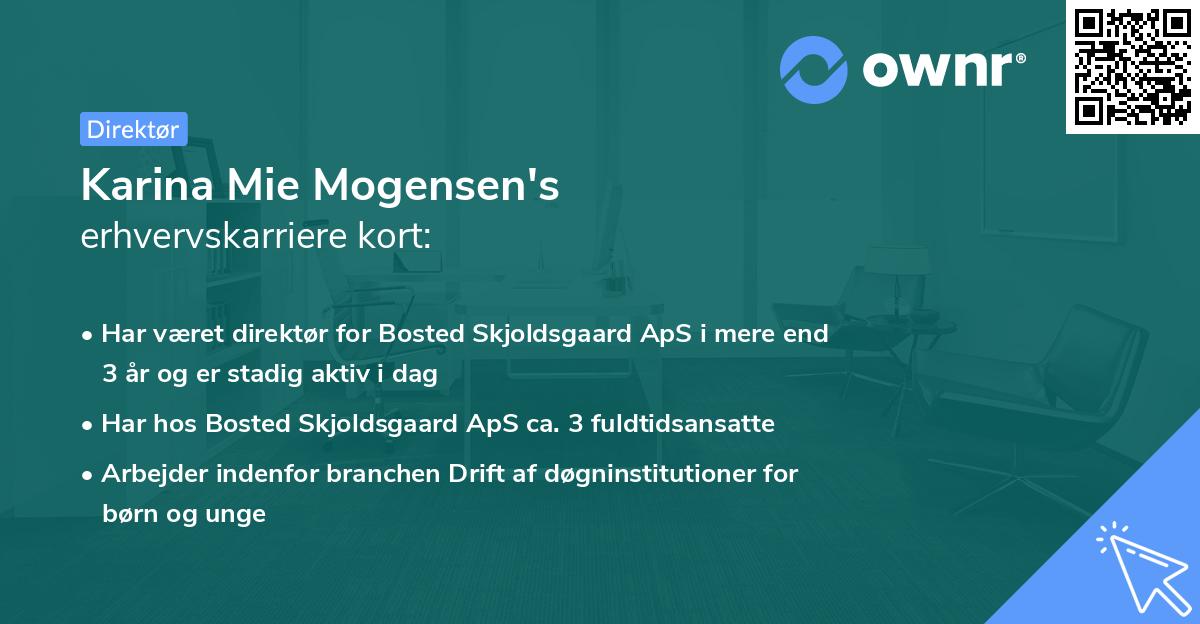 ownr®

Direktør

Karina Mie Mogensen's
erhvervskarriere kort:

• Har været direktør for Bosted Skjoldsgaard ApS i mere end 3 år og er stadig aktiv i dag
• Har hos Bosted Skjoldsgaard ApS ca. 3 fuldtidsansatte
• Arbejder indenfor branchen Drift af døgninstitutioner for børn og unge